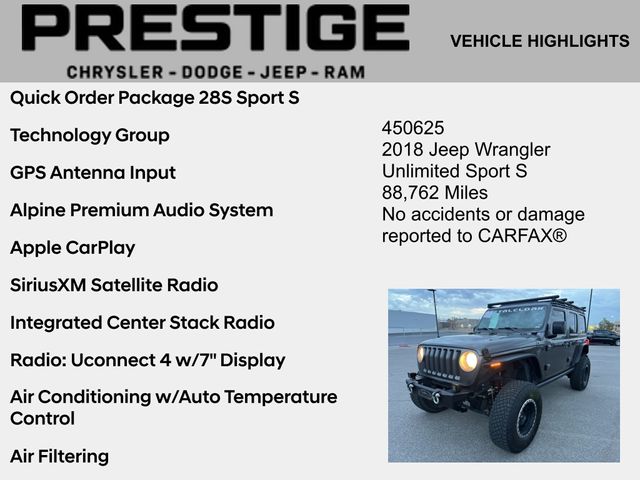 PRESTIGE
CHRYSLER - DODGE - JEEP - RAM

VEHICLE HIGHLIGHTS

Quick Order Package 28S Sport S

Technology Group

GPS Antenna Input

Alpine Premium Audio System

Apple CarPlay

SiriusXM Satellite Radio

Integrated Center Stack Radio

Radio: Uconnect 4 w/7" Display

Air Conditioning w/Auto Temperature Control

Air Filtering

450625
2018 Jeep Wrangler Unlimited Sport S
88,762 Miles
No accidents or damage reported to CARFAX®